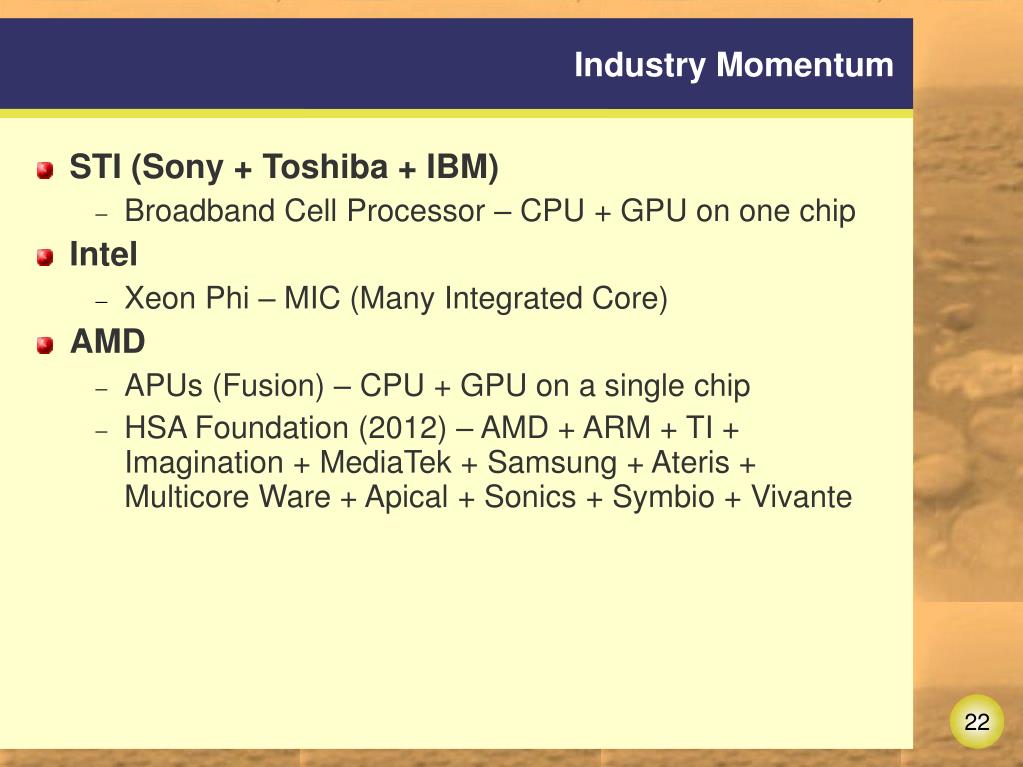 Industry Momentum

STI (Sony + Toshiba + IBM)

– Broadband Cell Processor – CPU + GPU on one chip

Intel

– Xeon Phi – MIC (Many Integrated Core)

AMD

– APUs (Fusion) – CPU + GPU on a single chip

– HSA Foundation (2012) – AMD + ARM + TI + Imagination + MediaTek + Samsung + Ateris + Multicore Ware + Apical + Sonics + Symbio + Vivante

22